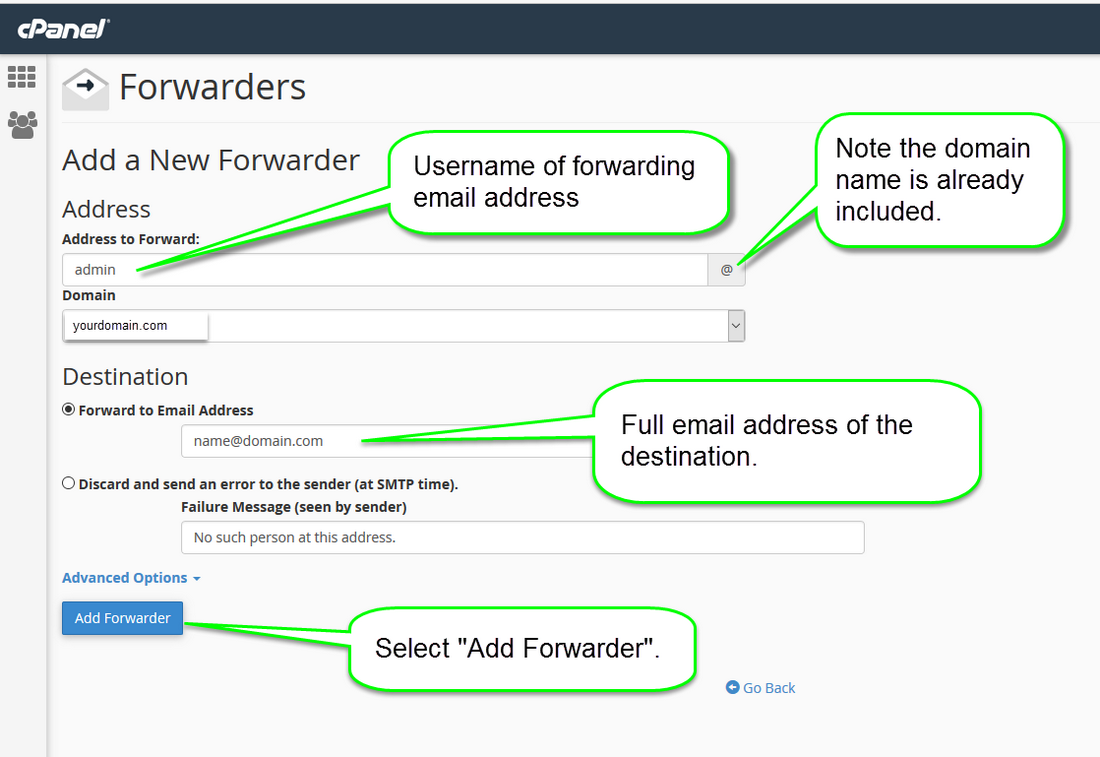 cPanel

Forwarders

Add a New Forwarder

Username of forwarding email address

Note the domain name is already included.

Address

Address to Forward:

admin

@

Domain

yourdomain.com

Destination

Forward to Email Address

name@domain.com

Full email address of the destination.

Discard and send an error to the sender (at SMTP time).

Failure Message (seen by sender)

No such person at this address.

Advanced Options

Add Forwarder

Select "Add Forwarder".

Go Back